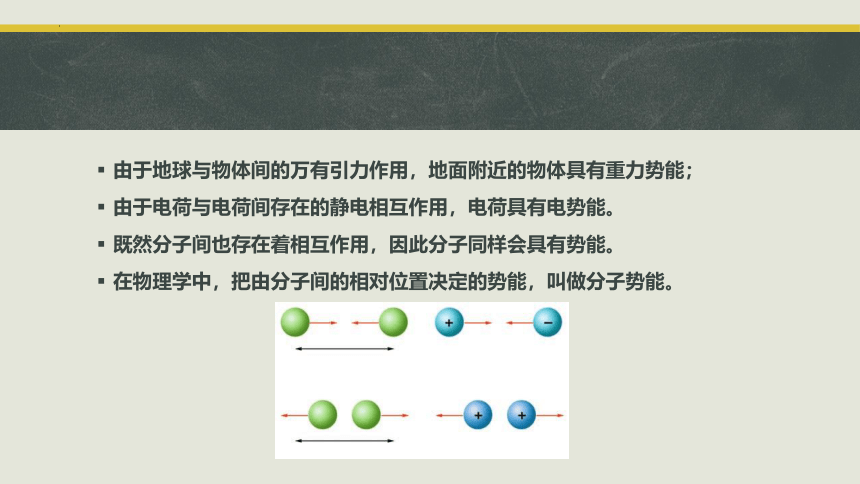 ▪ 由于地球与物体间的万有引力作用，地面附近的物体具有重力势能；

▪ 由于电荷与电荷间存在的静电相互作用，电荷具有电势能。

▪ 既然分子间也存在着相互作用，因此分子同样会具有势能。

▪ 在物理学中，把由分子间的相对位置决定的势能，叫做分子势能。

+ −

+ +